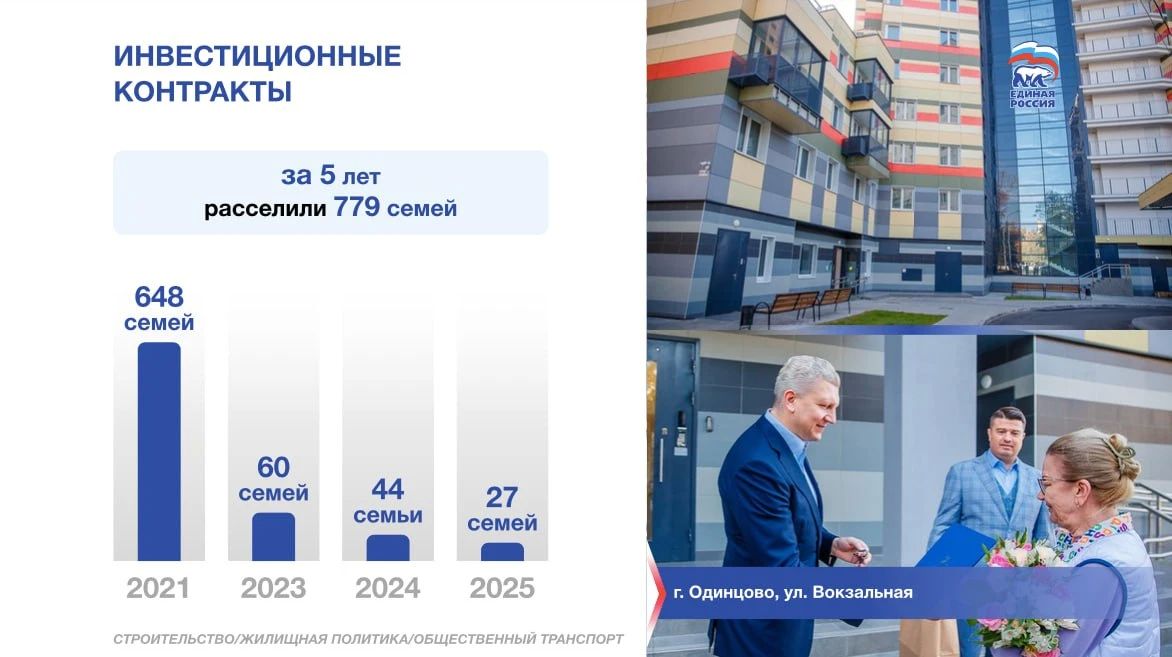 ИНВЕСТИЦИОННЫЕ КОНТРАКТЫ

за 5 лет
расселили 779 семей

648 семей

60 семей

44 семьи

27 семей

2021

2023

2024

2025

СТРОИТЕЛЬСТВО/ЖИЛИЩНАЯ ПОЛИТИКА/ОБЩЕСТВЕННЫЙ ТРАНСПОРТ

ЕДИНАЯ РОССИЯ

г. Одинцово, ул. Вокзальная